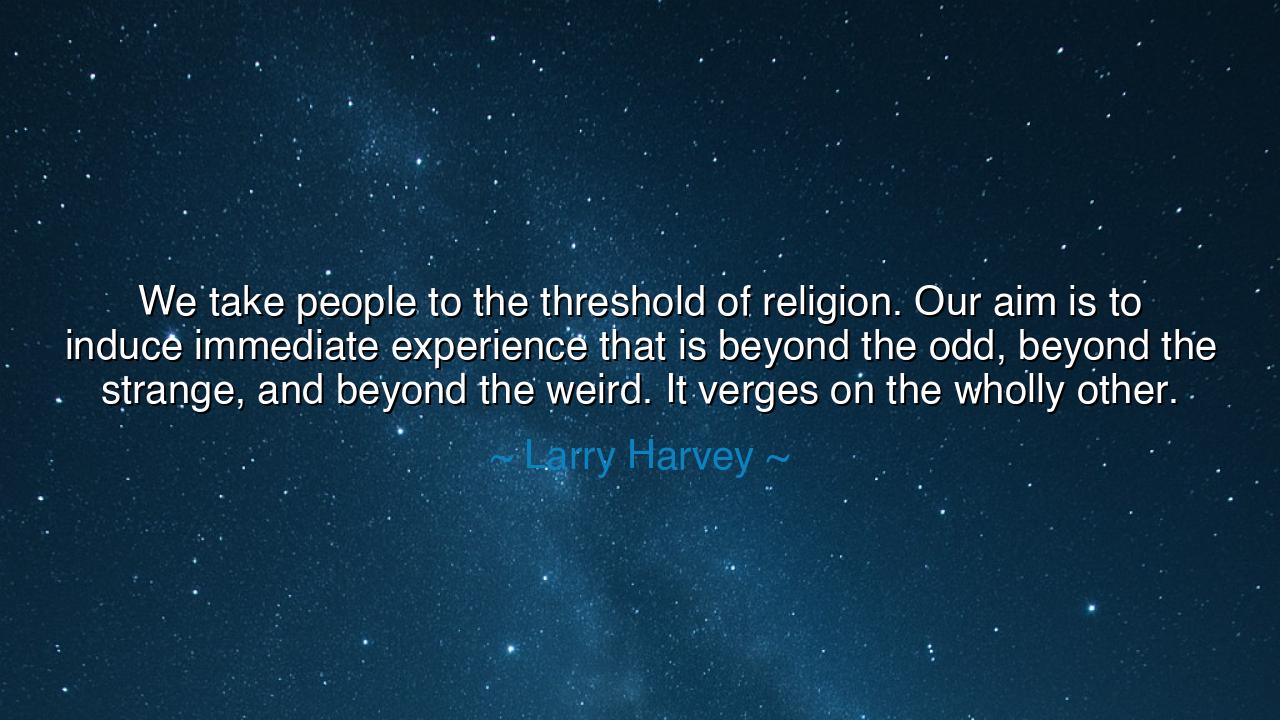 We take people to the threshold of religion. Our aim is to induce immediate experience that is beyond the odd, beyond the strange, and beyond the weird. It verges on the wholly other.

~ Larry Harvey ~